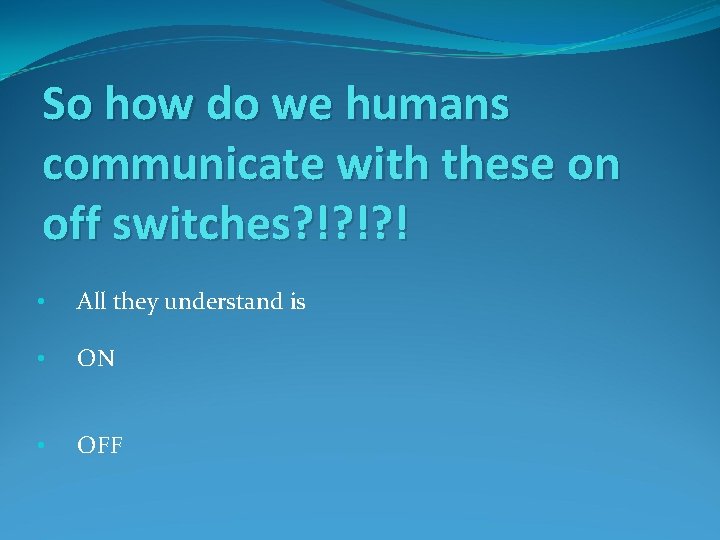 So how do we humans communicate with these on off switches?!?!?!

• All they understand is

• ON

• OFF